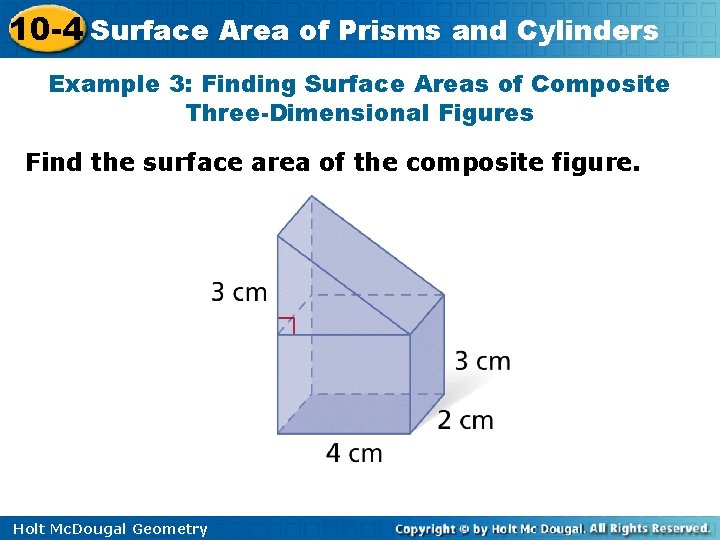 10-4 Surface Area of Prisms and Cylinders

Example 3: Finding Surface Areas of Composite Three-Dimensional Figures

Find the surface area of the composite figure.

3 cm

3 cm

2 cm

4 cm

Holt McDougal Geometry

Copyright © by Holt Mc Dougal. All Rights Reserved.